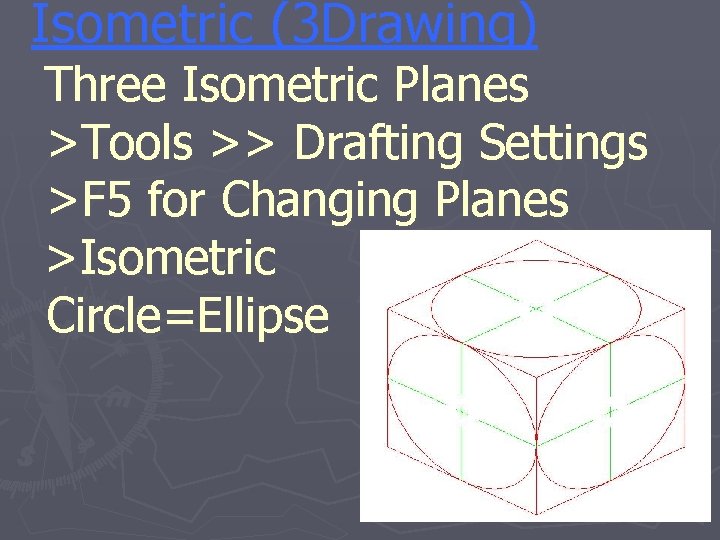 Isometric (3Drawing)

Three Isometric Planes
>Tools >> Drafting Settings
>F5 for Changing Planes
>Isometric
Circle=Ellipse